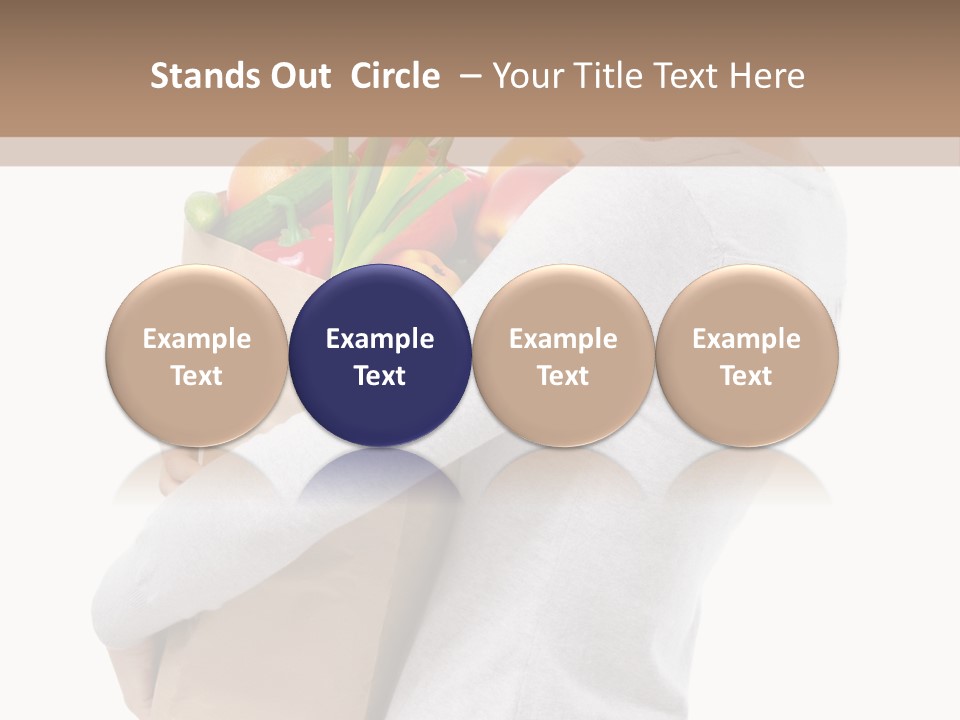 Stands Out Circle – Your Title Text Here

Example Text

Example Text

Example Text

Example Text